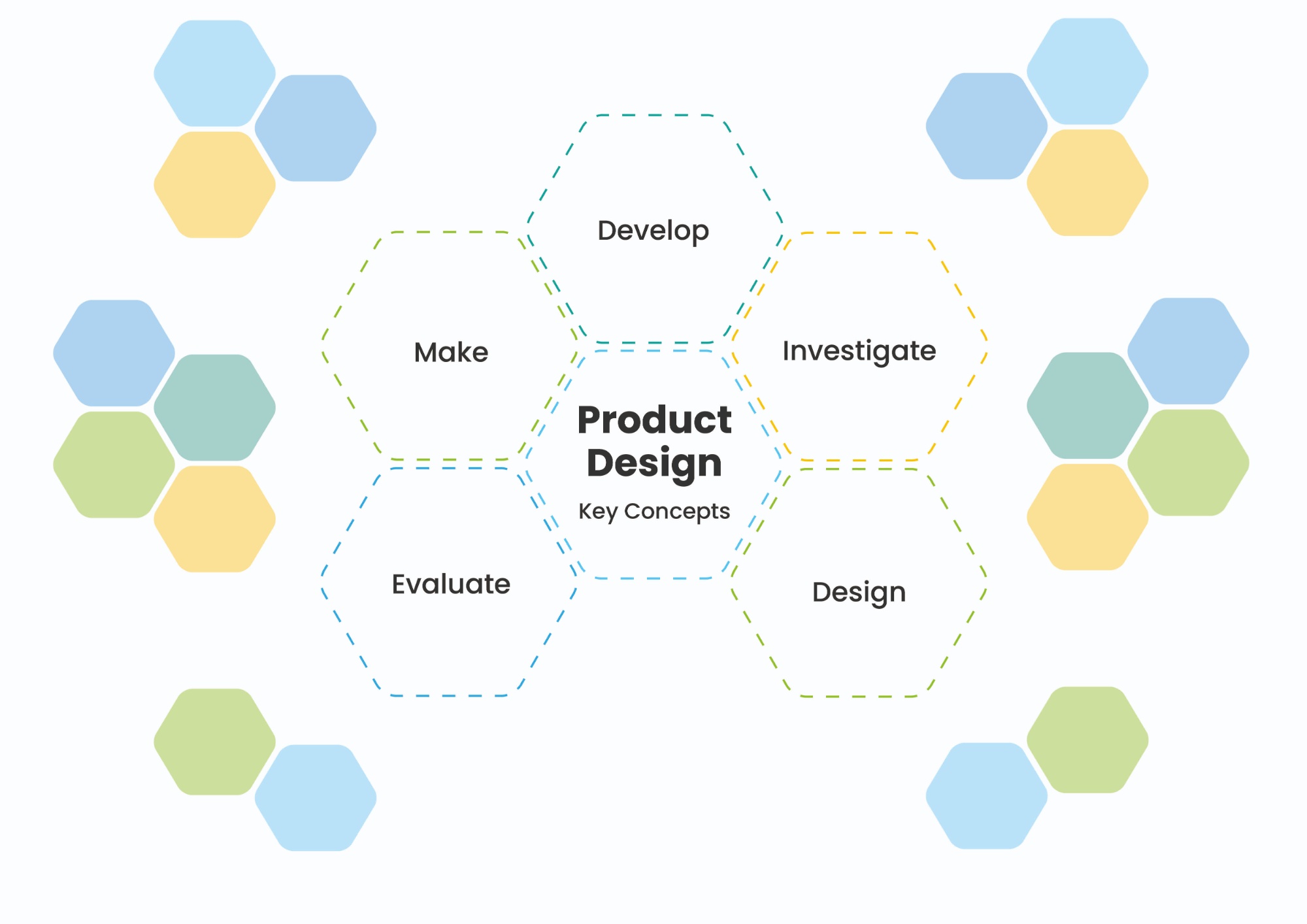 Develop

Make

Investigate

Product Design

Key Concepts

Evaluate

Design